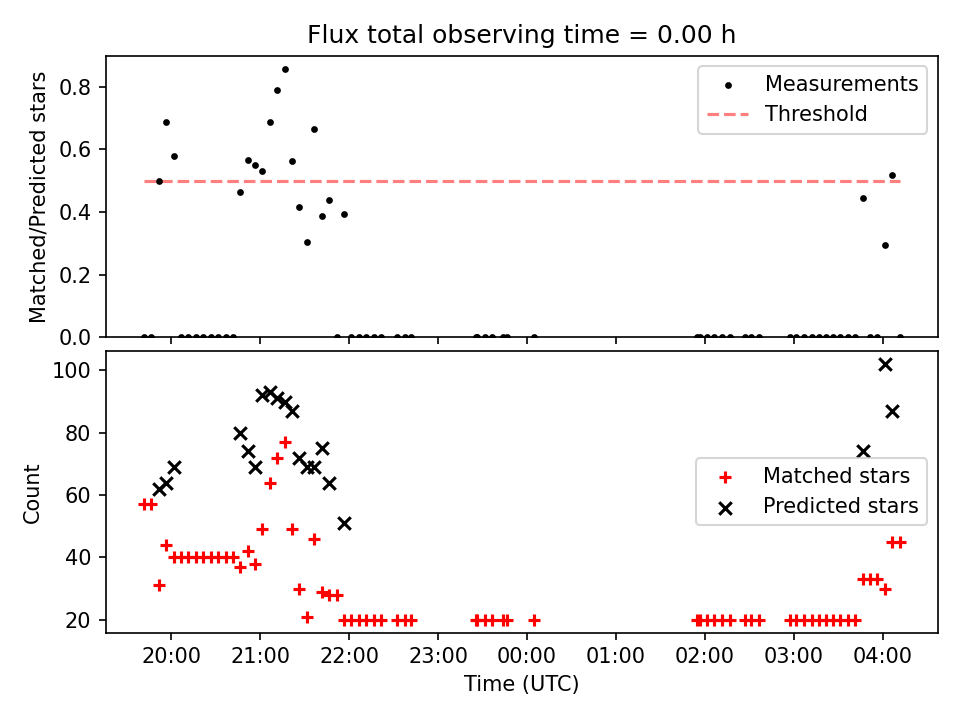 Flux total observing time = 0.00 h

Matched/Predicted stars

0.8
0.6
0.4
0.2
0.0

Measurements
Threshold

Count

100
80
60
40
20

Matched stars
Predicted stars

20:00 21:00 22:00 23:00 00:00 01:00 02:00 03:00 04:00

Time (UTC)